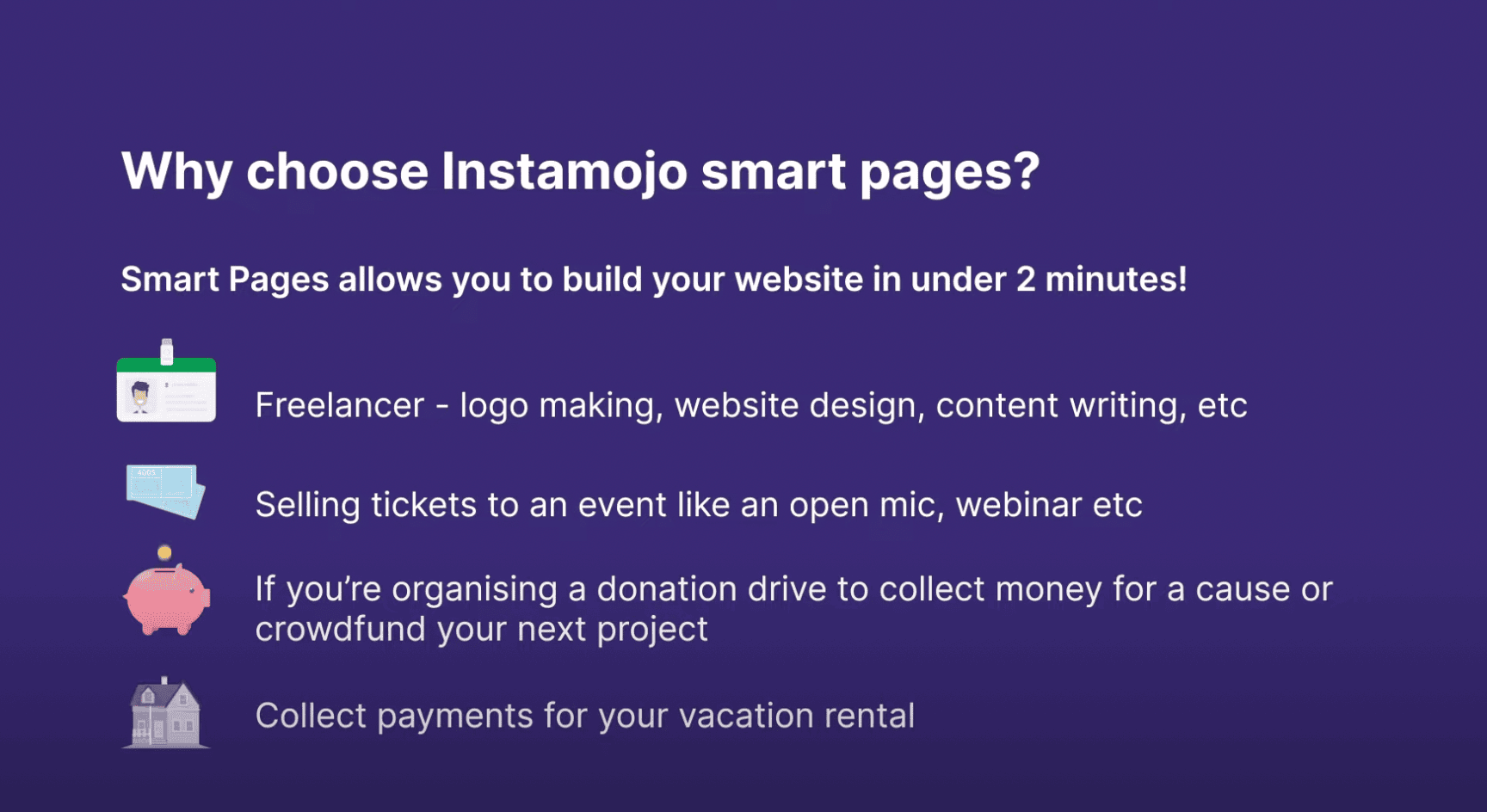 Why choose Instamojo smart pages?

Smart Pages allows you to build your website in under 2 minutes!

Freelancer - logo making, website design, content writing, etc

Selling tickets to an event like an open mic, webinar etc

If you're organising a donation drive to collect money for a cause or crowdfund your next project

Collect payments for your vacation rental